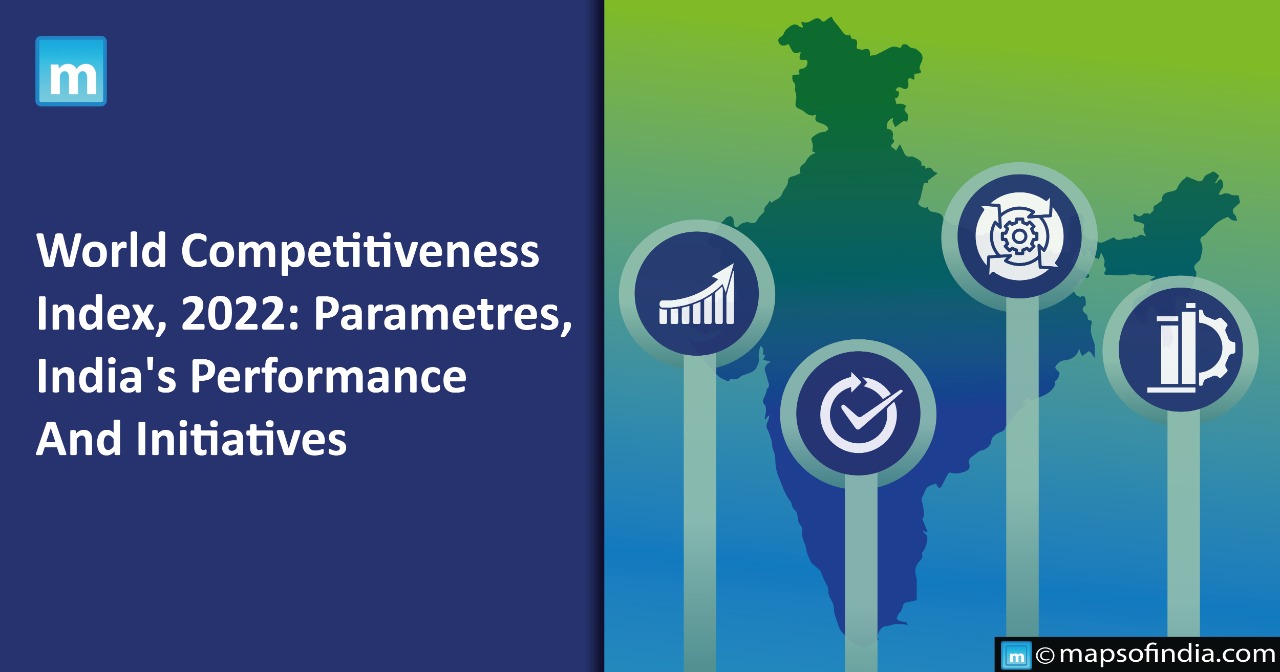 m

World Competitiveness Index, 2022: Parametres, India's Performance And Initiatives

m © mapsofindia.com